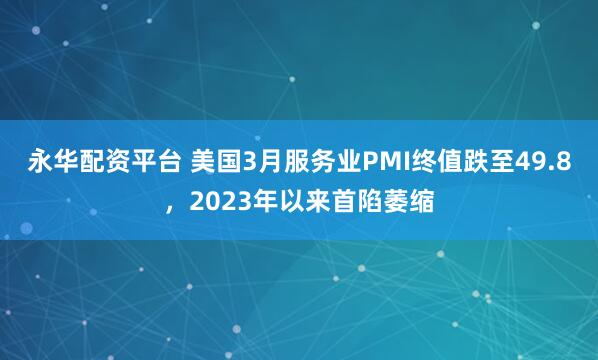 永华配资平台 美国3月服务业PMI终值跌至49.8，2023年以来首陷萎缩